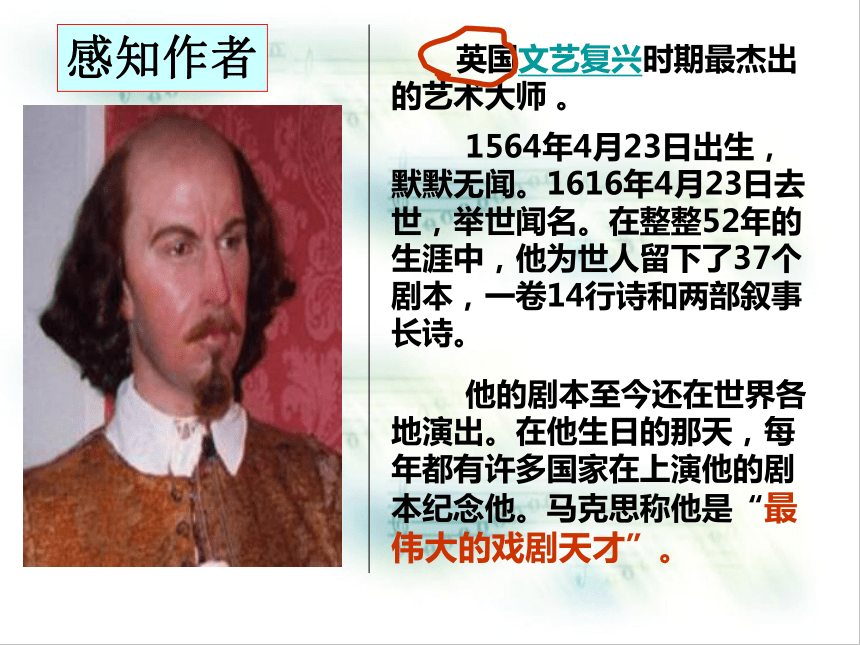 感知作者

英国文艺复兴时期最杰出的艺术大师 。

1564年4月23日出生，默默无闻。1616年4月23日去世，举世闻名。在整整52年的生涯中，他为世人留下了37个剧本，一卷14行诗和两部叙事长诗。

他的剧本至今还在世界各地演出。在他生日的那天，每年都有许多国家在上演他的剧本纪念他。马克思称他是“最伟大的戏剧天才”。